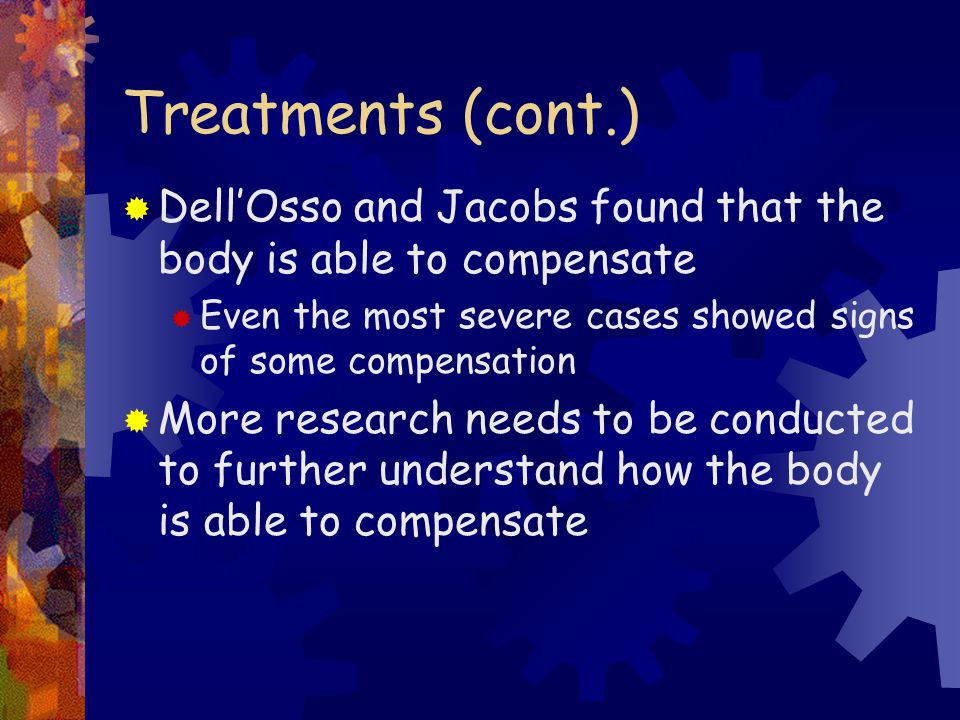 Treatments (cont.)

Dell’Osso and Jacobs found that the body is able to compensate

Even the most severe cases showed signs of some compensation

More research needs to be conducted to further understand how the body is able to compensate